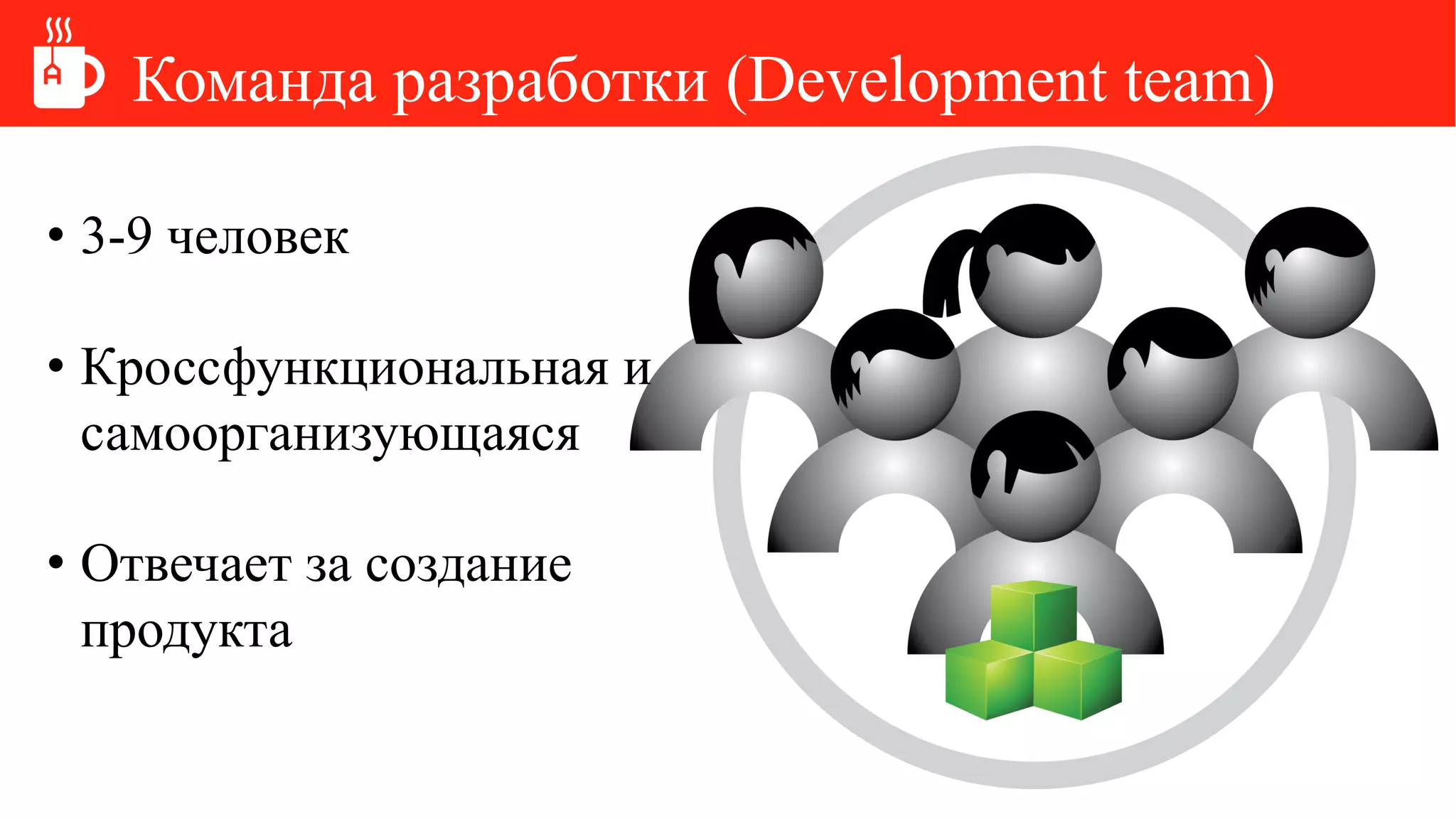 Команда разработки (Development team)

• 3-9 человек

• Кроссфункциональная и самоорганизующаяся

• Отвечает за создание продукта